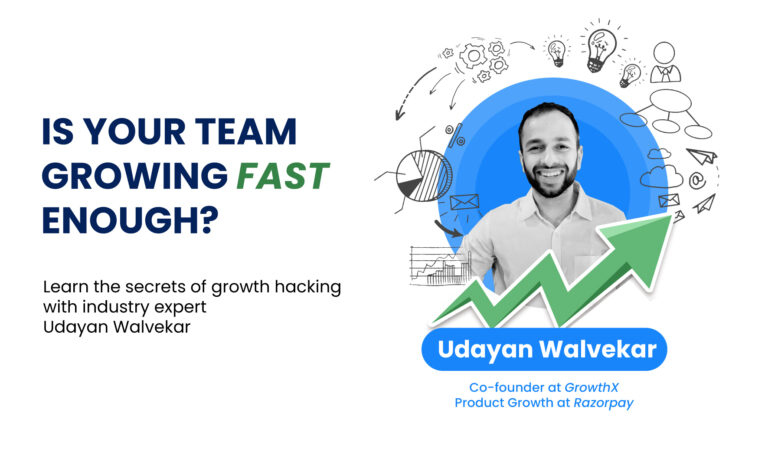 IS YOUR TEAM GROWING FAST ENOUGH?

Learn the secrets of growth hacking with industry expert Udayan Walvekar

Udayan Walvekar

Co-founder at GrowthX
Product Growth at Razorpay